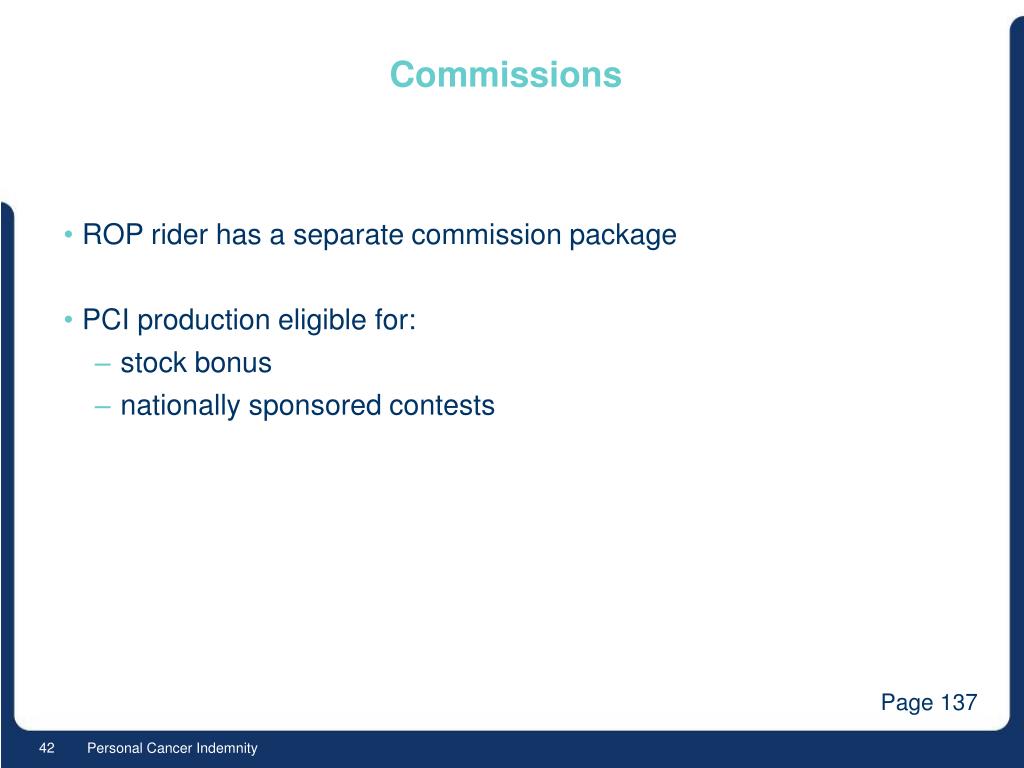 Commissions

• ROP rider has a separate commission package

• PCI production eligible for:
– stock bonus
– nationally sponsored contests

Page 137

42 Personal Cancer Indemnity